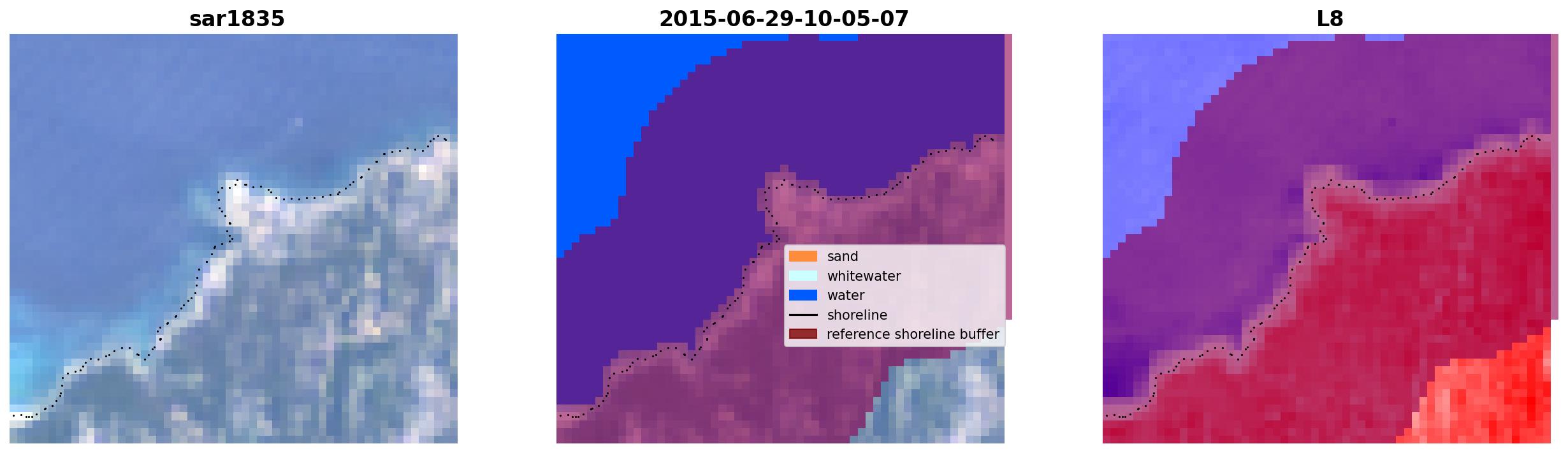 sar1835

2015-06-29-10-05-07

sand
whitewater
water
shoreline
reference shoreline buffer

L8